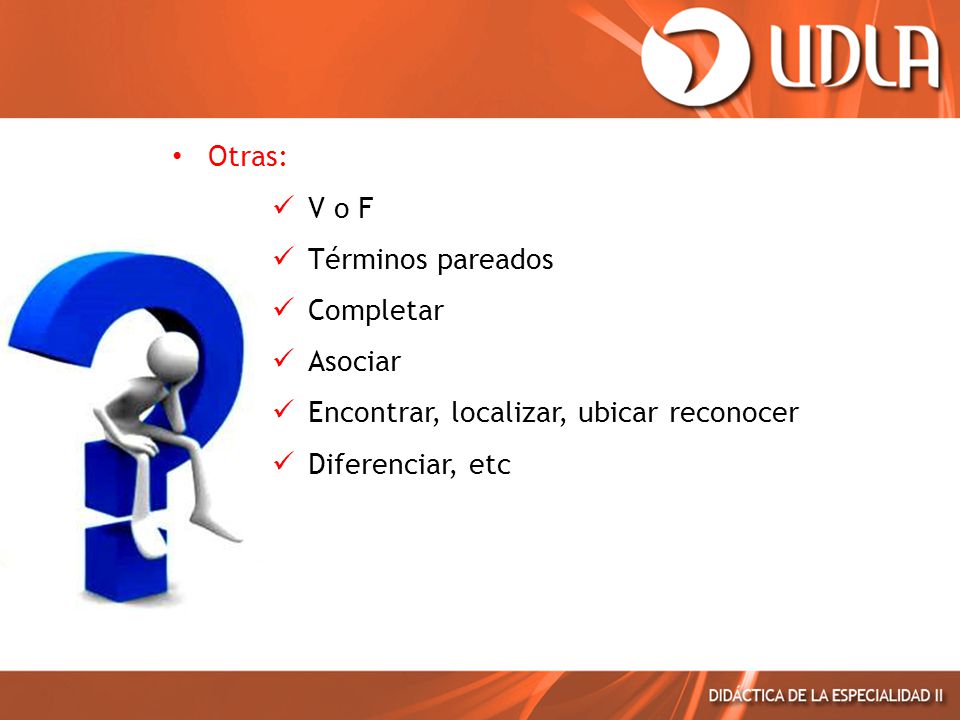 UDLA

• Otras:

✓ V o F

✓ Términos pareados

✓ Completar

✓ Asociar

✓ Encontrar, localizar, ubicar reconocer

✓ Diferenciar, etc

DIDÁCTICA DE LA ESPECIALIDAD II